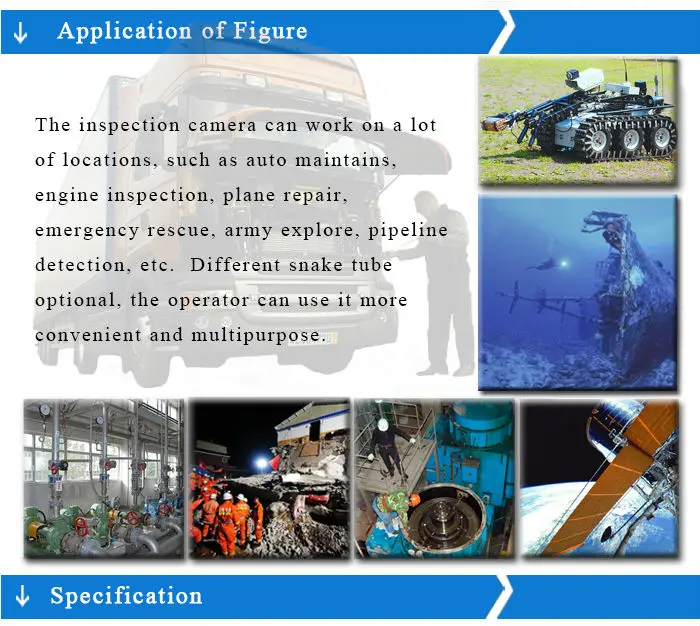 ↓ Application of Figure

The inspection camera can work on a lot of locations, such as auto maintains, engine inspection, plane repair, emergency rescue, army explore, pipeline detection, etc. Different snake tube optional, the operator can use it more convenient and multipurpose.

↓ Specification